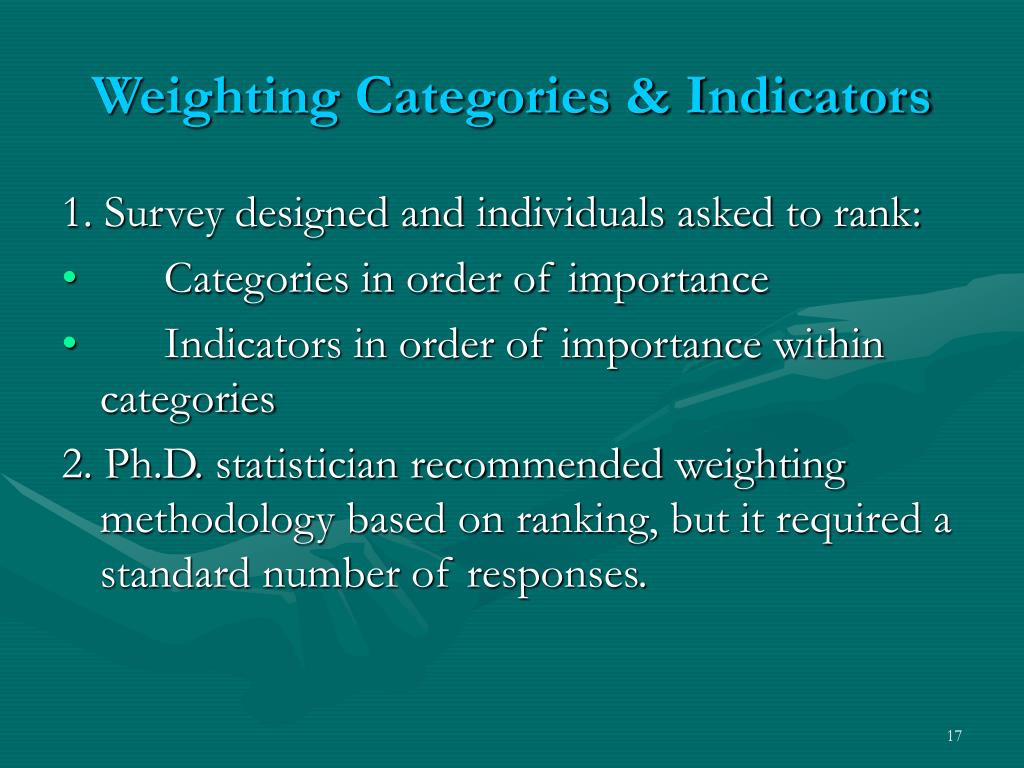 Weighting Categories & Indicators

1. Survey designed and individuals asked to rank:

• Categories in order of importance

• Indicators in order of importance within categories

2. Ph.D. statistician recommended weighting methodology based on ranking, but it required a standard number of responses.

17